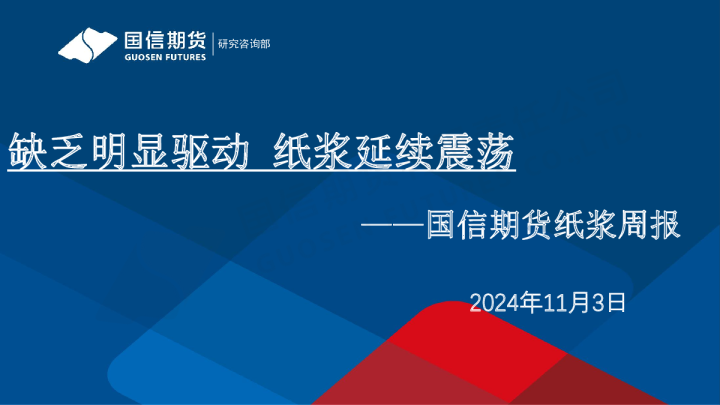 国信期货
GUOSEN FUTURES
研究咨询部

缺乏明显驱动 纸浆延续震荡

——国信期货纸浆周报

2024年11月3日